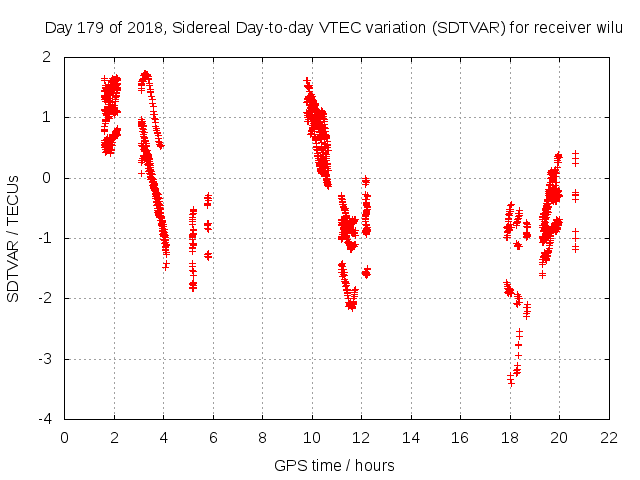 Day 179 of 2018, Sidereal Day-to-day VTEC variation (SDTVAR) for receiver wilu

SDTVAR / TECUs

2
1
0
-1
-2
-3
-4

0 2 4 6 8 10 12 14 16 18 20 22

GPS time / hours